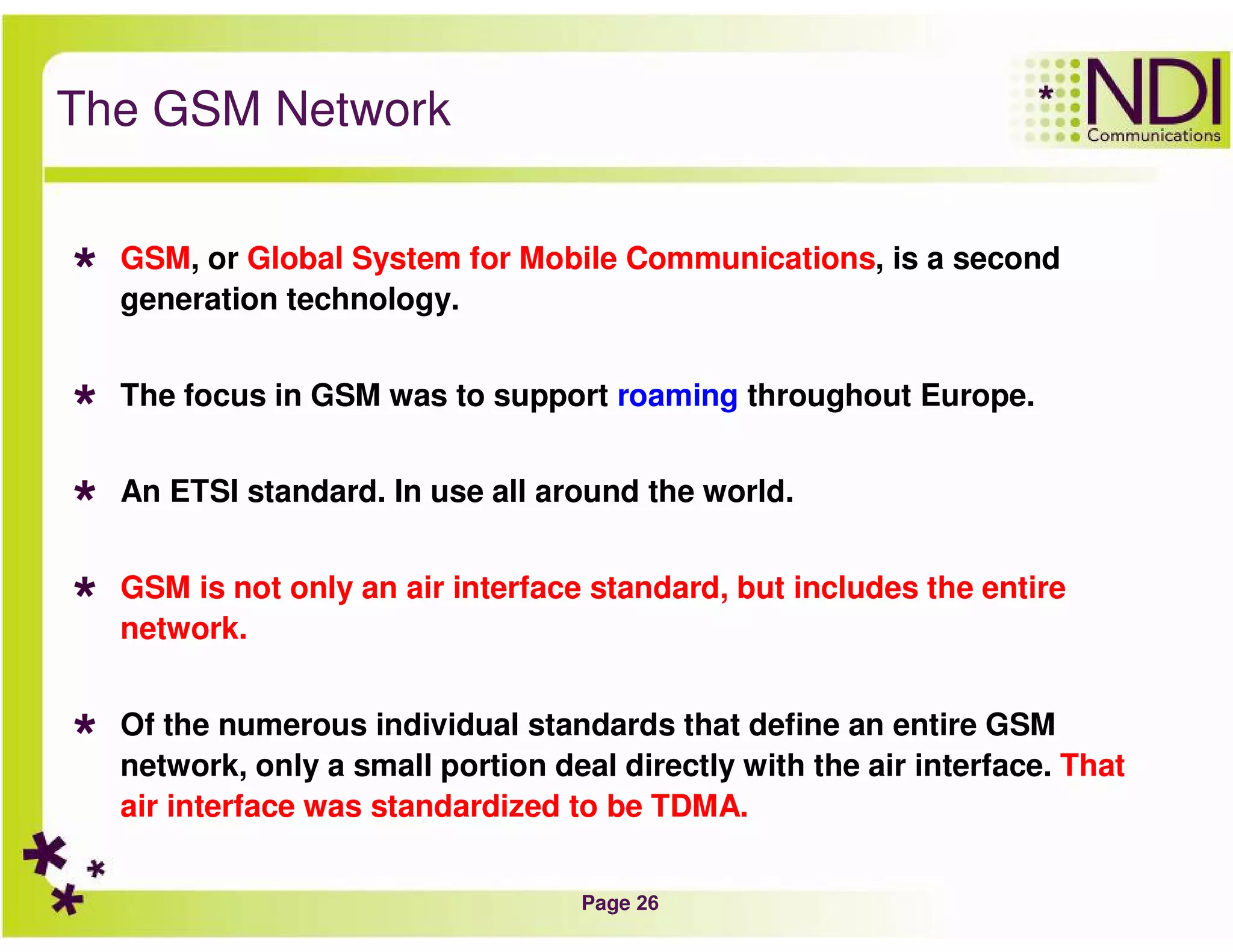 The GSM Network

NDI
Communications

* GSM, or Global System for Mobile Communications, is a second generation technology.

* The focus in GSM was to support roaming throughout Europe.

* An ETSI standard. In use all around the world.

* GSM is not only an air interface standard, but includes the entire network.

* Of the numerous individual standards that define an entire GSM network, only a small portion deal directly with the air interface. That air interface was standardized to be TDMA.

Page 26